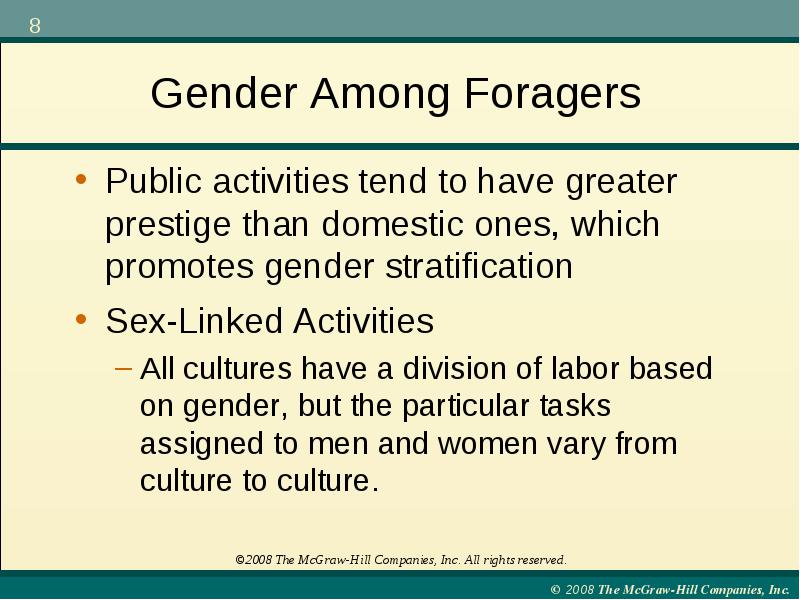 8

Gender Among Foragers

• Public activities tend to have greater prestige than domestic ones, which promotes gender stratification
• Sex-Linked Activities
– All cultures have a division of labor based on gender, but the particular tasks assigned to men and women vary from culture to culture.

©2008 The McGraw-Hill Companies, Inc. All rights reserved.

© 2008 The McGraw-Hill Companies, Inc.